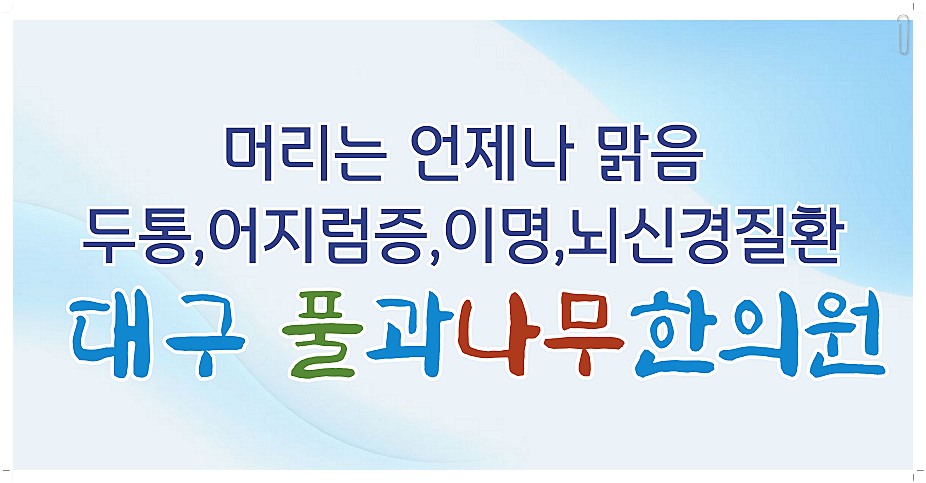 머리는 언제나 맑음
두통,어지럼증,이명,뇌신경질환
대구 풀과나무한의원